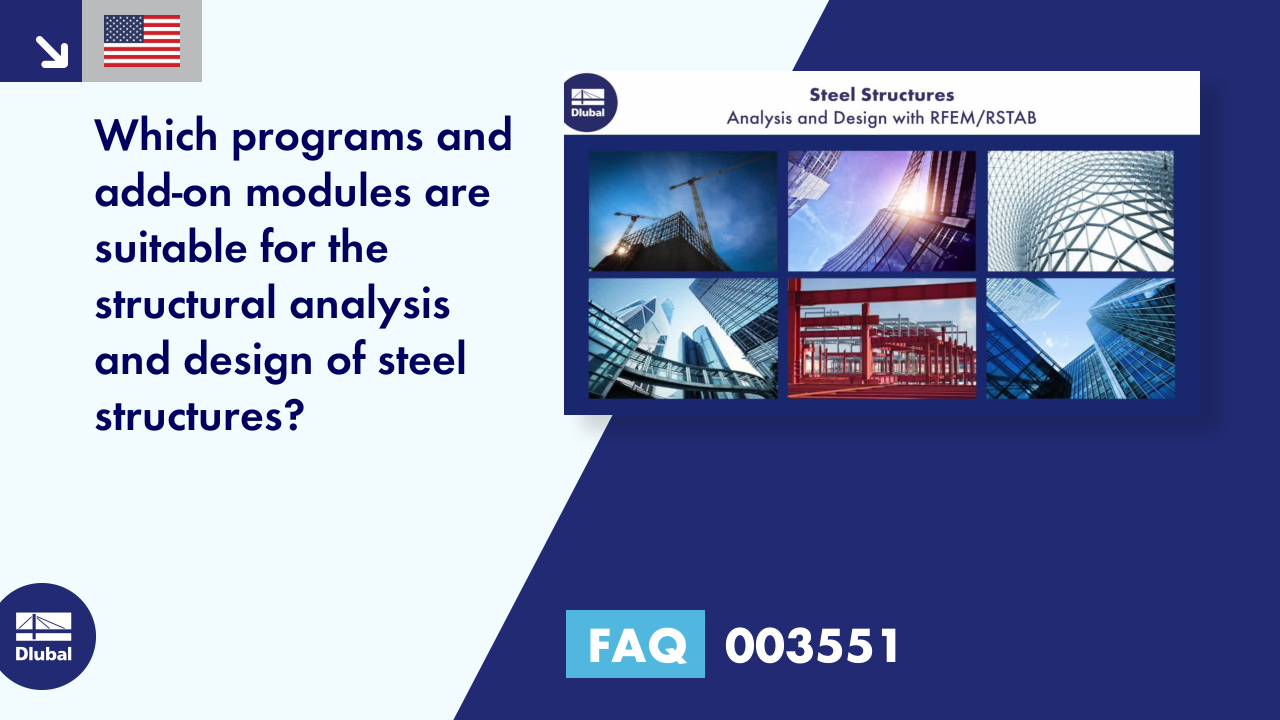 Which programs and add-on modules are suitable for the structural analysis and design of steel structures?

Dlubal

Steel Structures
Analysis and Design with RFEM/RSTAB

Dlubal

FAQ 003551